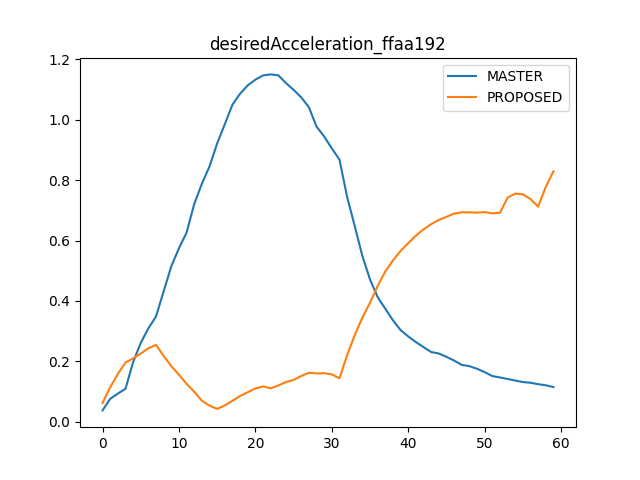 desiredAcceleration_ffaa192

MASTER
PROPOSED

1.2
1.0
0.8
0.6
0.4
0.2
0.0

0
10
20
30
40
50
60